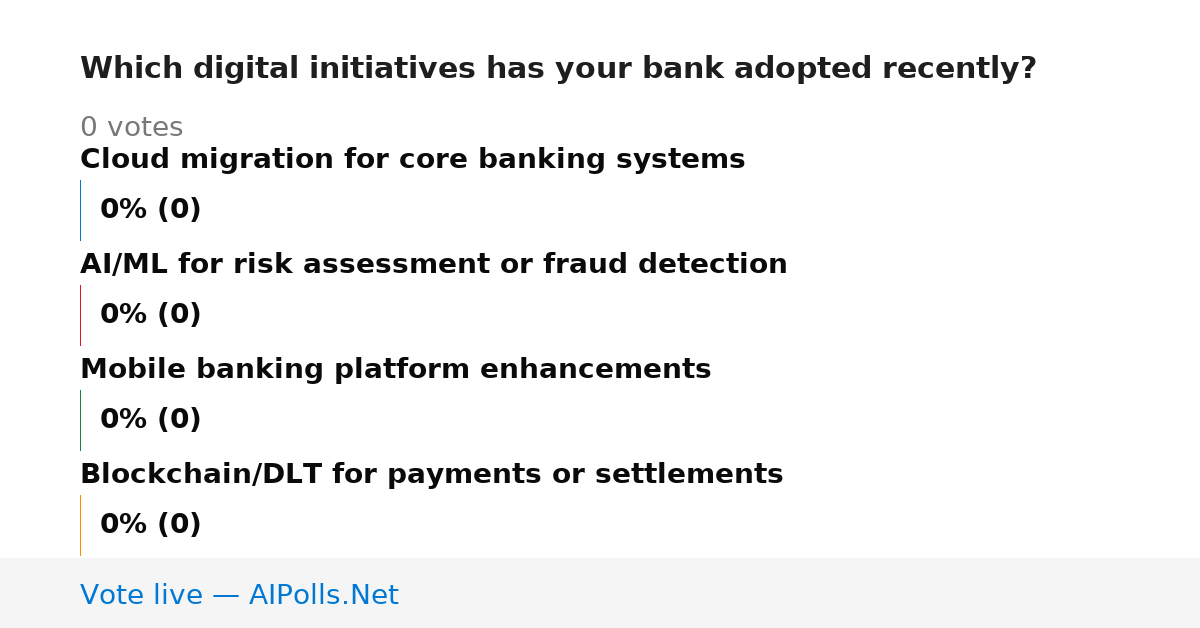 Which digital initiatives has your bank adopted recently?

0 votes

Cloud migration for core banking systems

0% (0)

AI/ML for risk assessment or fraud detection

0% (0)

Mobile banking platform enhancements

0% (0)

Blockchain/DLT for payments or settlements

0% (0)

Vote live — AIPolls.Net